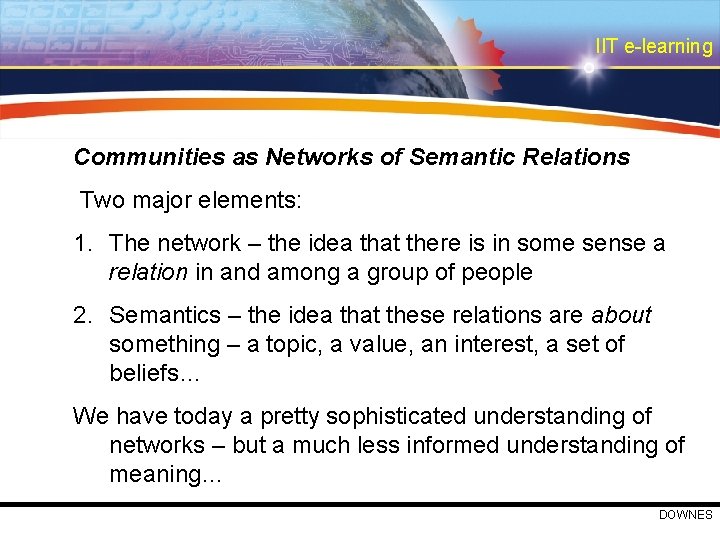 IIT e-learning

Communities as Networks of Semantic Relations

Two major elements:

1. The network – the idea that there is in some sense a relation in and among a group of people

2. Semantics – the idea that these relations are about something – a topic, a value, an interest, a set of beliefs…

We have today a pretty sophisticated understanding of networks – but a much less informed understanding of meaning…

DOWNES